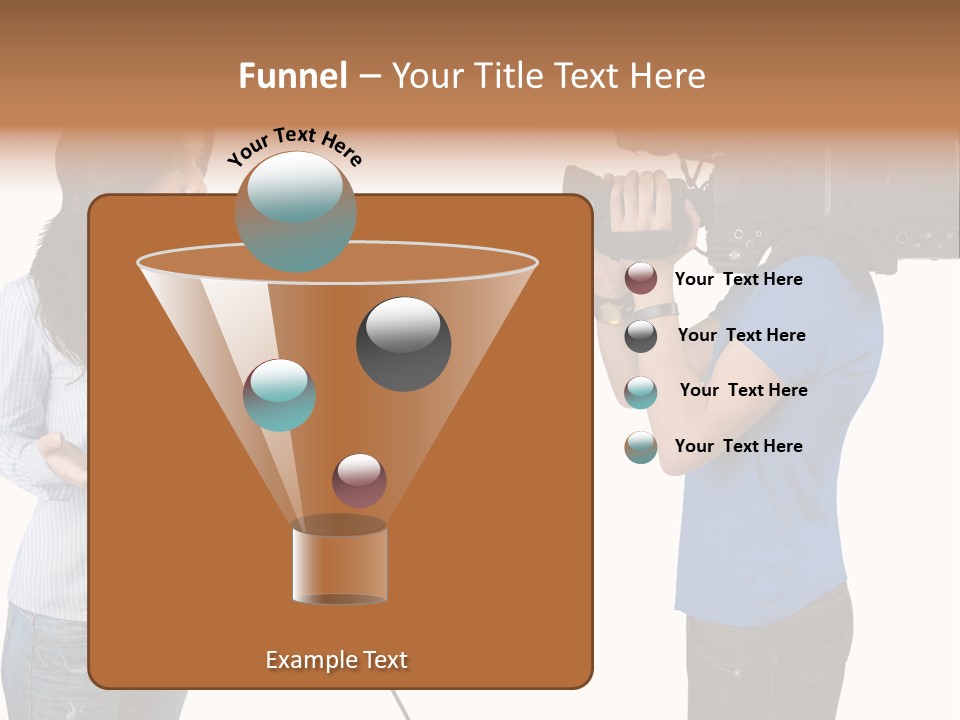 Funnel – Your Title Text Here

Your Text Here

Your Text Here

Your Text Here

Your Text Here

Your Text Here

Example Text